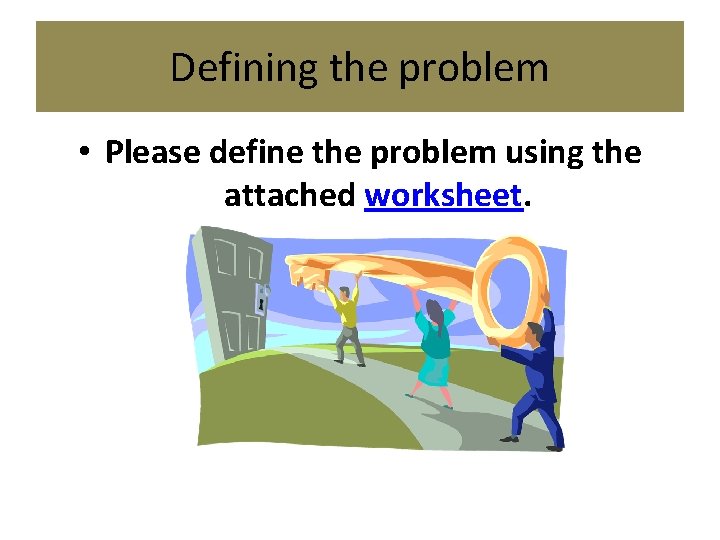 Defining the problem

• Please define the problem using the attached worksheet.